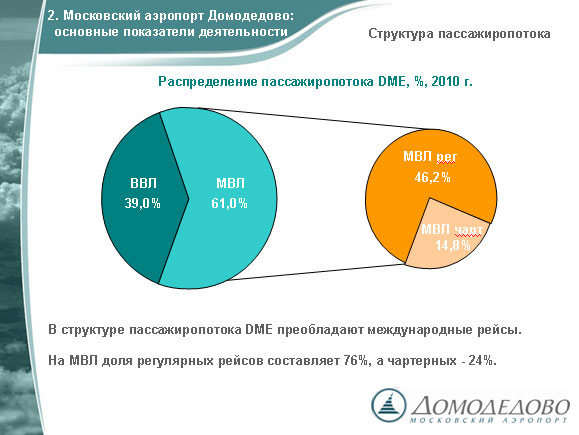 2. Московский аэропорт Домодедово: основные показатели деятельности

Структура пассажиропотока

Распределение пассажиропотока DME, %, 2010 г.

ВВЛ
39,0%

МВЛ
61,0%

МВЛ рег
46,2%

МВЛ чарт
14,8%

В структуре пассажиропотока DME преобладают международные рейсы.

На МВЛ доля регулярных рейсов составляет 76%, а чартерных - 24%.

ДОМОДЕДОВО
МОСКОВСКИЙ АЭРОПОРТ